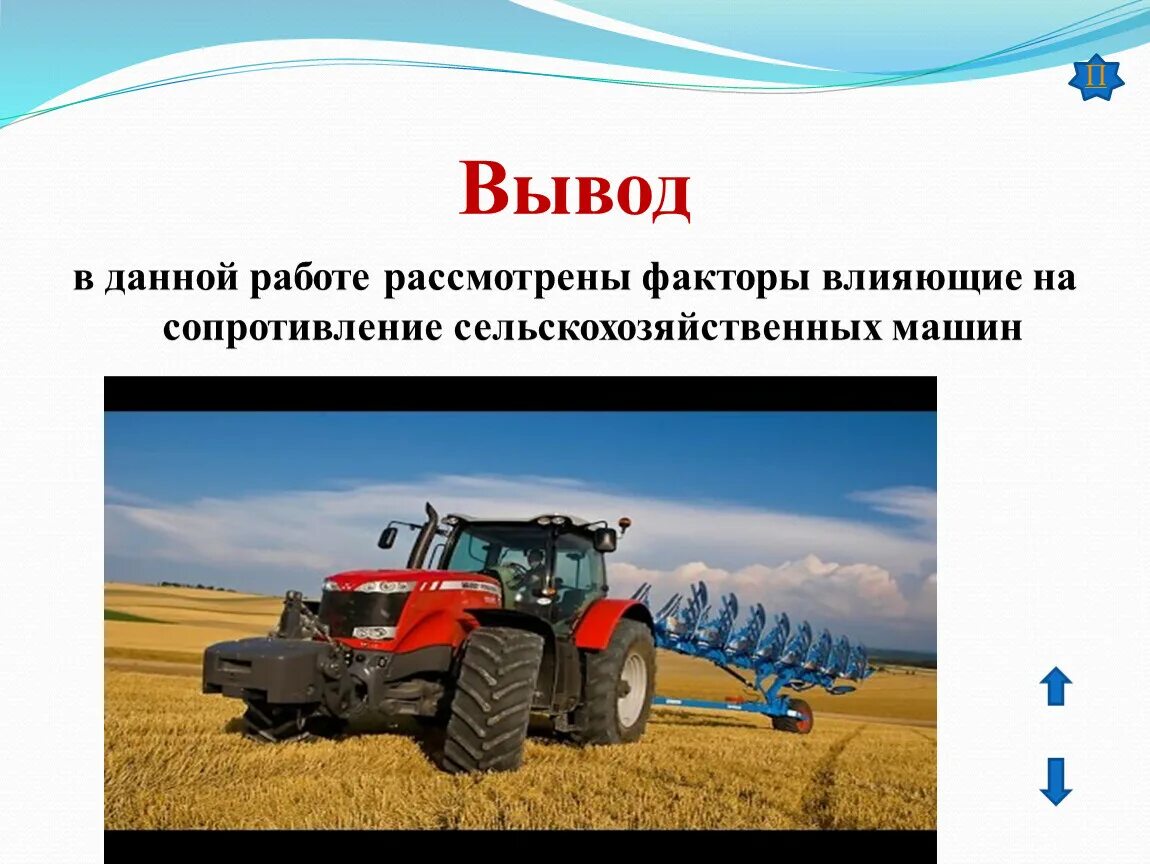 П

Вывод

в данной работе рассмотрены факторы влияющие на сопротивление сельскохозяйственных машин